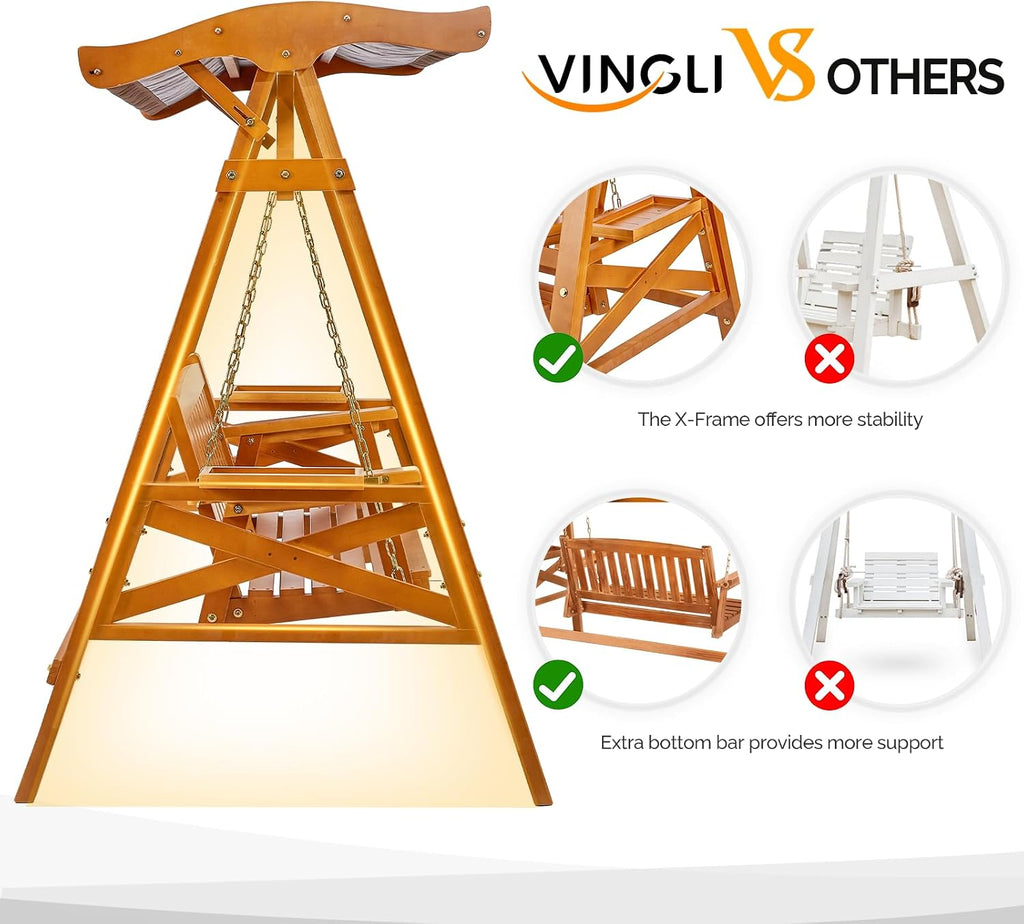 VINGLI VS OTHERS

The X-Frame offers more stability

Extra bottom bar provides more support